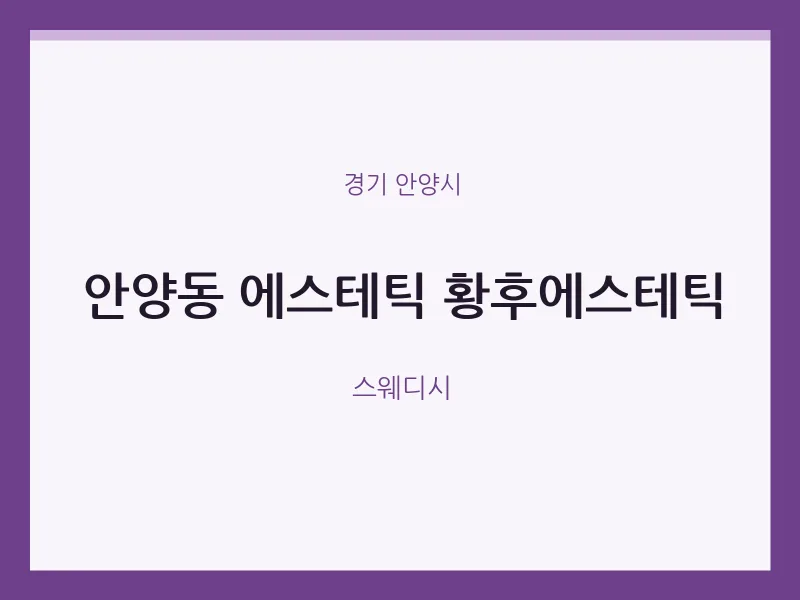 경기 안양시

안양동 에스테틱 황후에스테틱

스웨디시